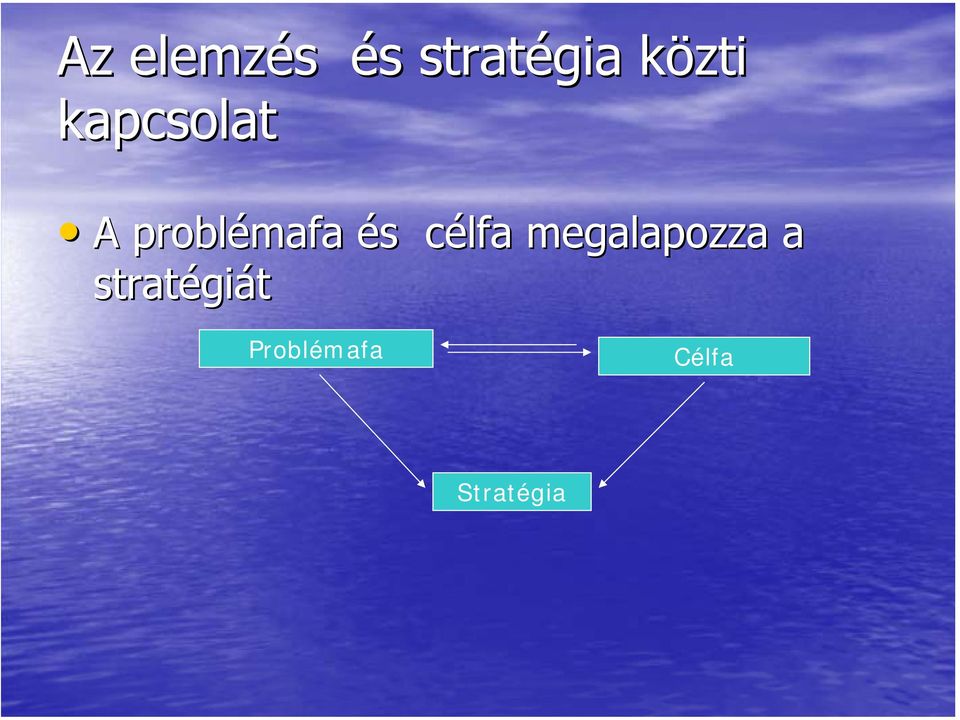 Az elemzés és stratégia közti kapcsolat

• A problémafa és célfa megalapozza a stratégiát

Problémafa

Célfa

Stratégia